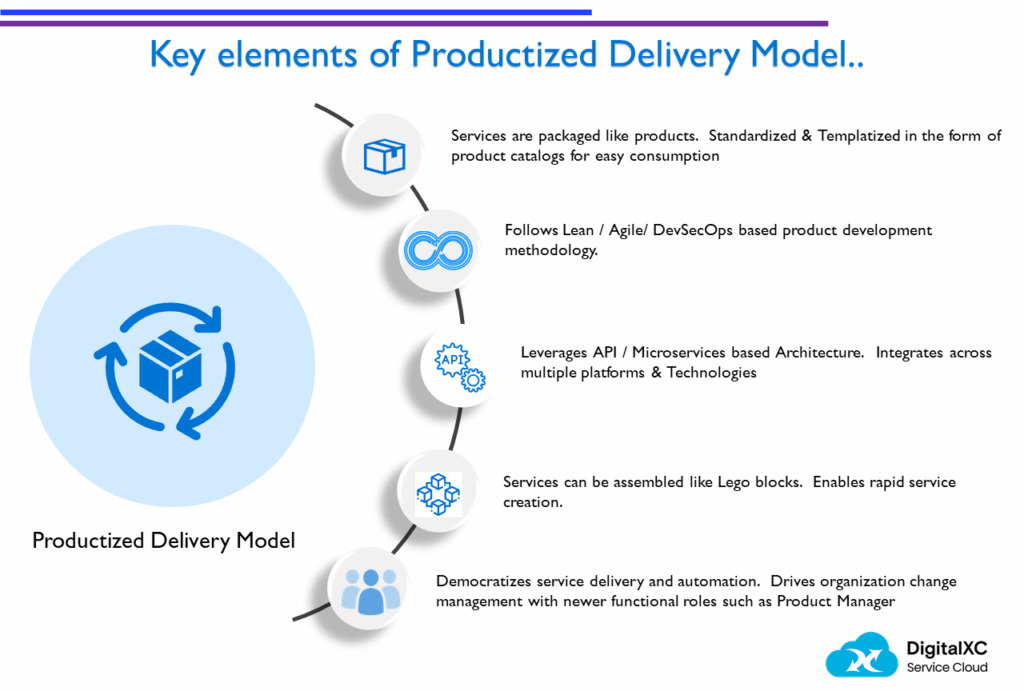 Key elements of Productized Delivery Model..

Services are packaged like products. Standardized & Templatized in the form of product catalogs for easy consumption

Follows Lean / Agile/ DevSecOps based product development methodology.

API

Leverages API / Microservices based Architecture. Integrates across multiple platforms & Technologies

Services can be assembled like Lego blocks. Enables rapid service creation.

Democratizes service delivery and automation. Drives organization change management with newer functional roles such as Product Manager

Productized Delivery Model

DigitalXC
Service Cloud